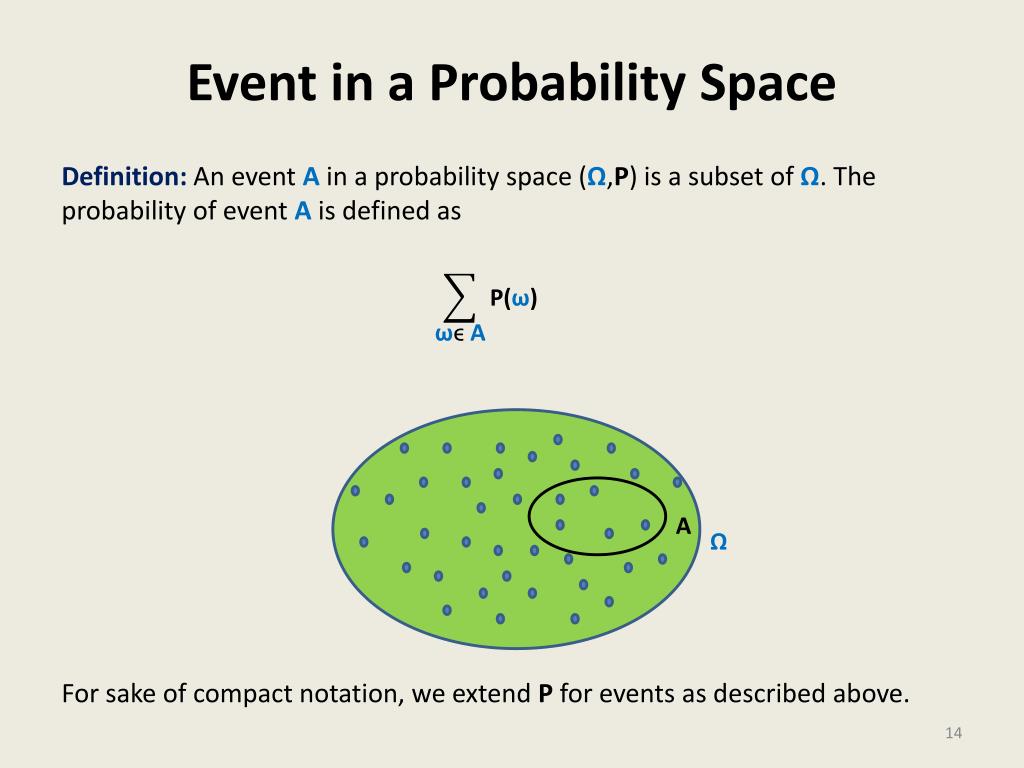 Event in a Probability Space

Definition: An event A in a probability space (Ω,P) is a subset of Ω. The probability of event A is defined as

$\sum_{\omega \in A} P(\omega)$

A

Ω

For sake of compact notation, we extend P for events as described above.

14